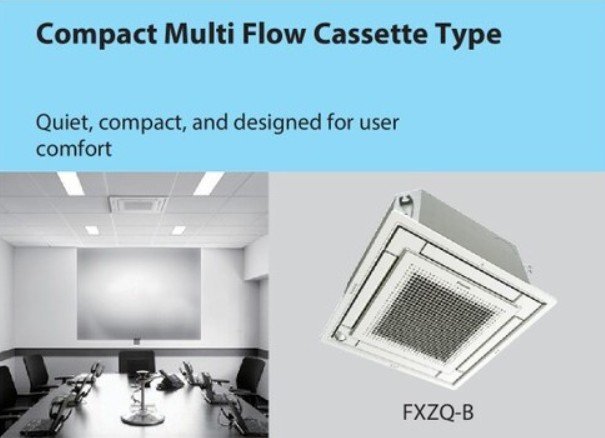 Compact Multi Flow Cassette Type

Quiet, compact, and designed for user comfort

FXZQ-B